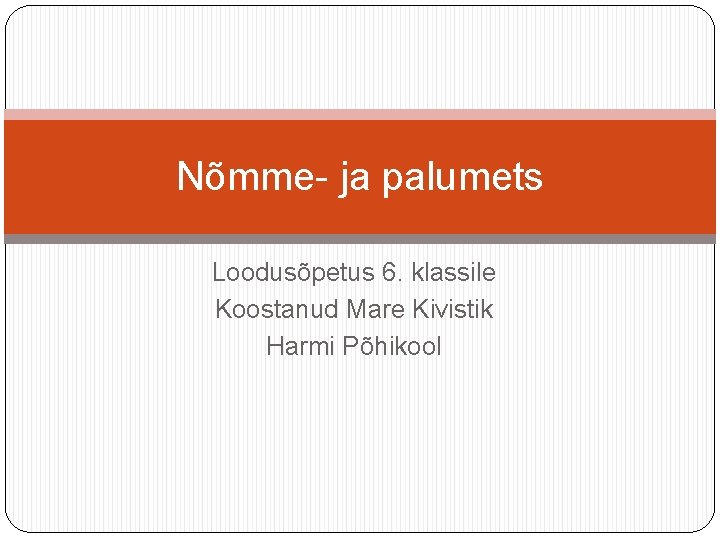 Nõmme- ja palumets

Loodusõpetus 6. klassile
Koostanud Mare Kivistik
Harmi Põhikool